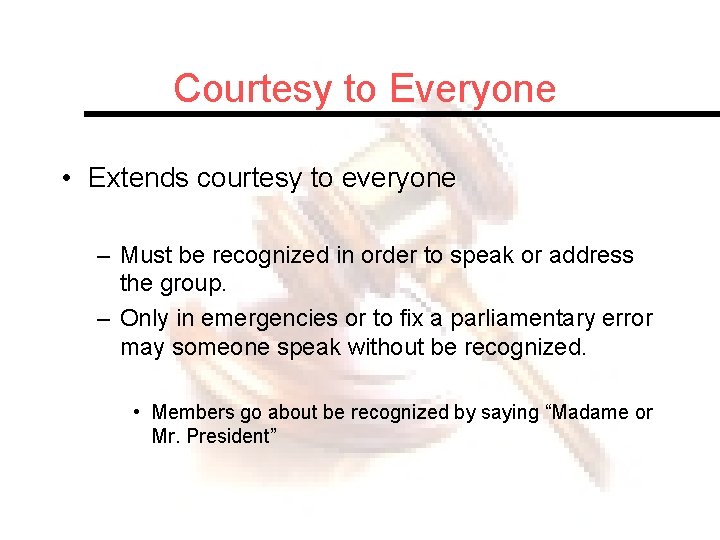 Courtesy to Everyone

• Extends courtesy to everyone

– Must be recognized in order to speak or address the group.
– Only in emergencies or to fix a parliamentary error may someone speak without be recognized.

• Members go about be recognized by saying “Madame or Mr. President”